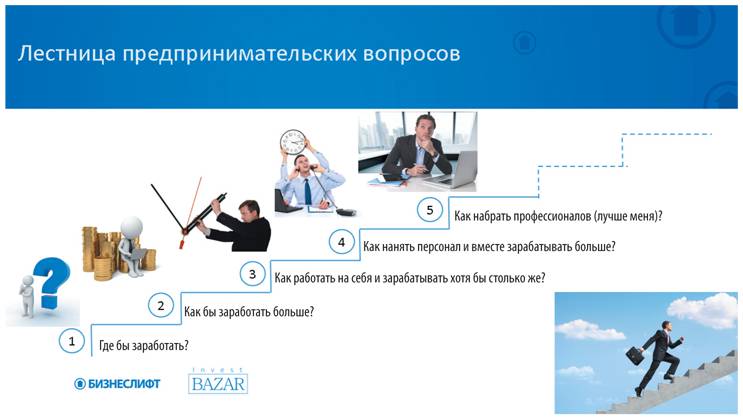 Лестница предпринимательских вопросов

5 Как набрать профессионалов (лучше меня)?

4 Как нанять персонал и вместе зарабатывать больше?

3 Как работать на себя и зарабатывать хотя бы столько же?

2 Как бы заработать больше?

1 Где бы заработать?

БИЗНЕСЛИФТ

Invest BAZAR